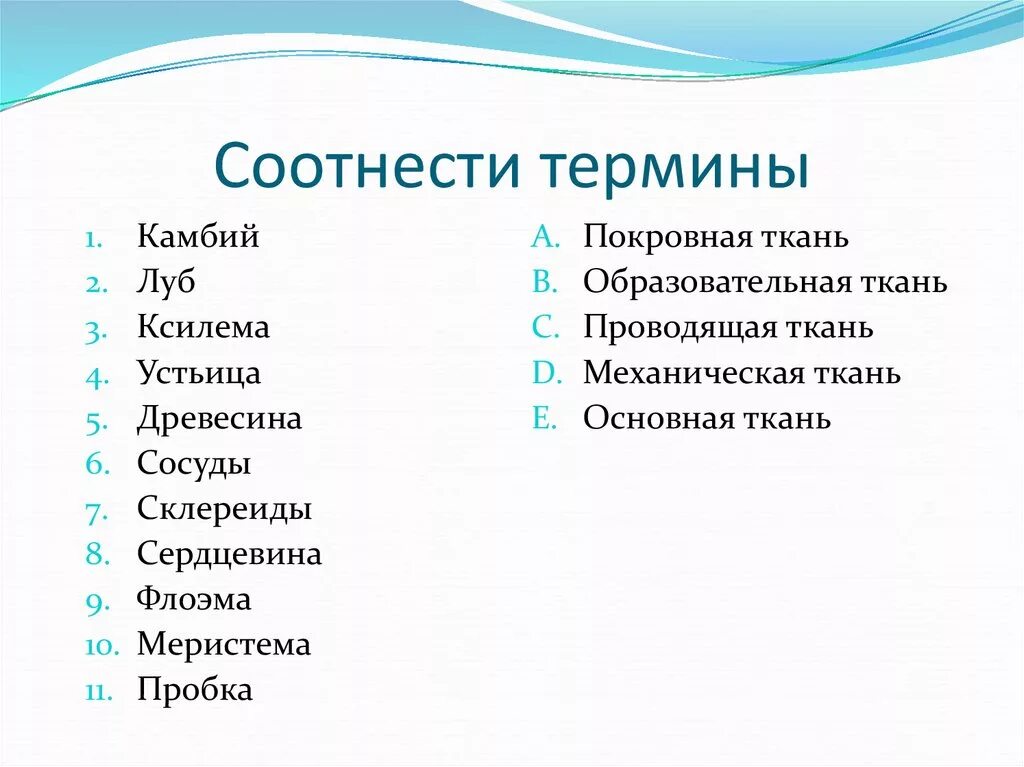 Соотнести термины

1. Камбий
2. Луб
3. Ксилема
4. Устьица
5. Древесина
6. Сосуды
7. Склереиды
8. Сердцевина
9. Флоэма
10. Меристема
11. Пробка

A. Покровная ткань
B. Образовательная ткань
C. Проводящая ткань
D. Механическая ткань
E. Основная ткань